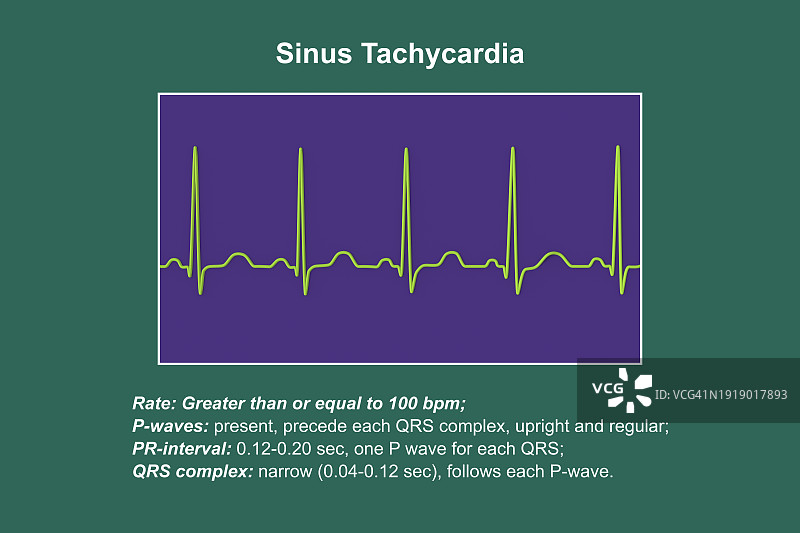 Sinus Tachycardia

VCG ID: VCG41N1919017893

Rate: Greater than or equal to 100 bpm;
P-waves: present, precede each QRS complex, upright and regular;
PR-interval: 0.12-0.20 sec, one P wave for each QRS;
QRS complex: narrow (0.04-0.12 sec), follows each P-wave.